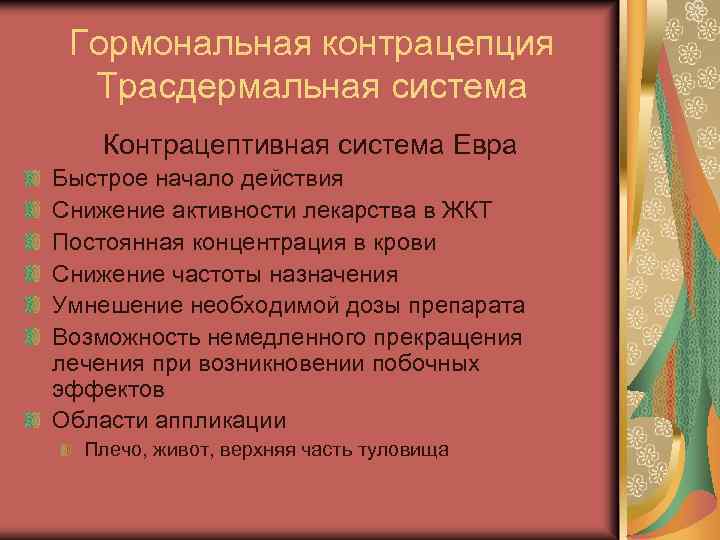 Гормональная контрацепция Трасдермальная система

Контрацептивная система Евра

Быстрое начало действия

Снижение активности лекарства в ЖКТ

Постоянная концентрация в крови

Снижение частоты назначения

Умнешение необходимой дозы препарата

Возможность немедленного прекращения лечения при возникновении побочных эффектов

Области аппликации

Плечо, живот, верхняя часть туловища